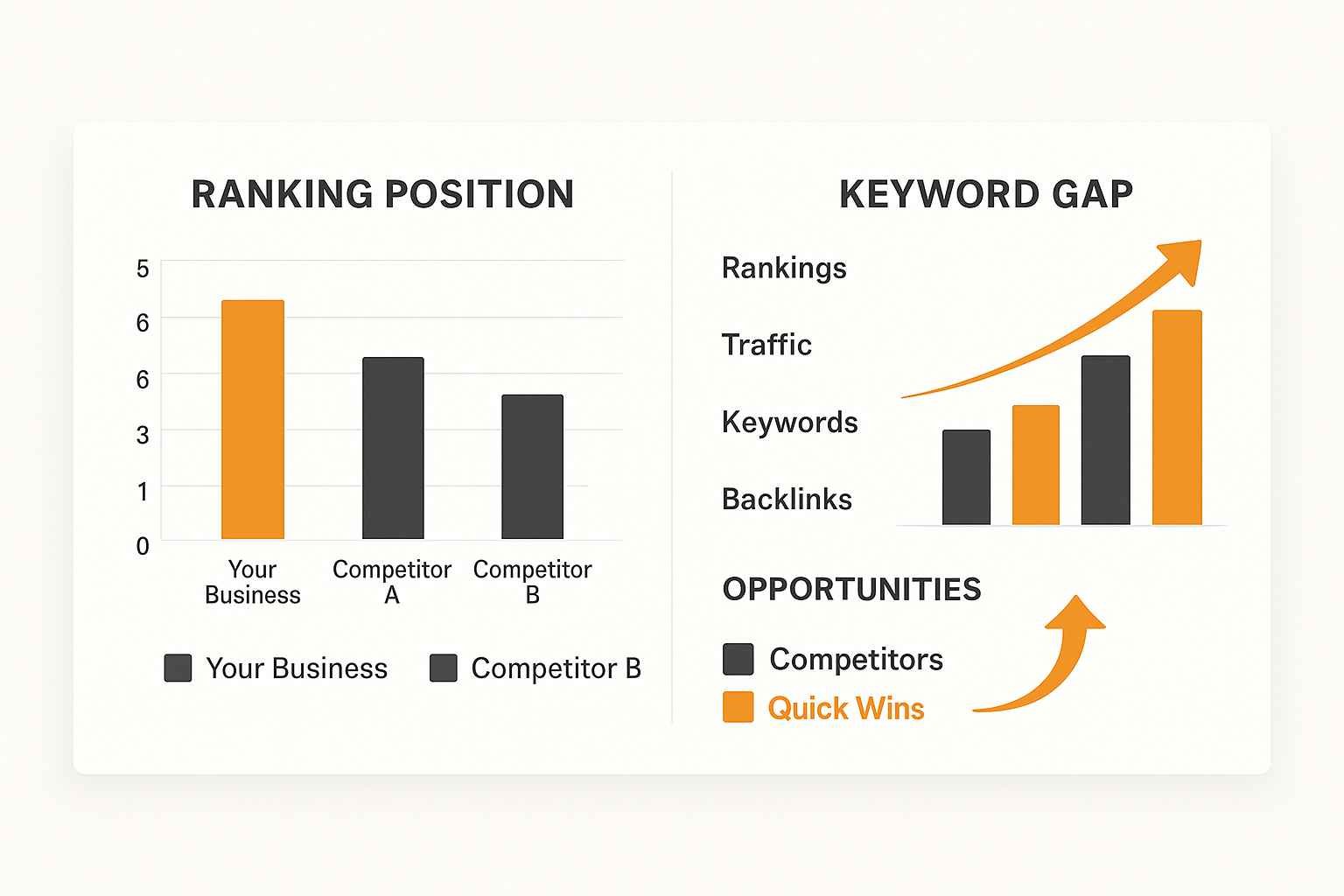 RANKING POSITION

5
6
6
3
1
0

Your Business
Competitor A
Competitor B

Your Business
Competitor B

KEYWORD GAP

Rankings
Traffic
Keywords
Backlinks

OPPORTUNITIES

Competitors
Quick Wins